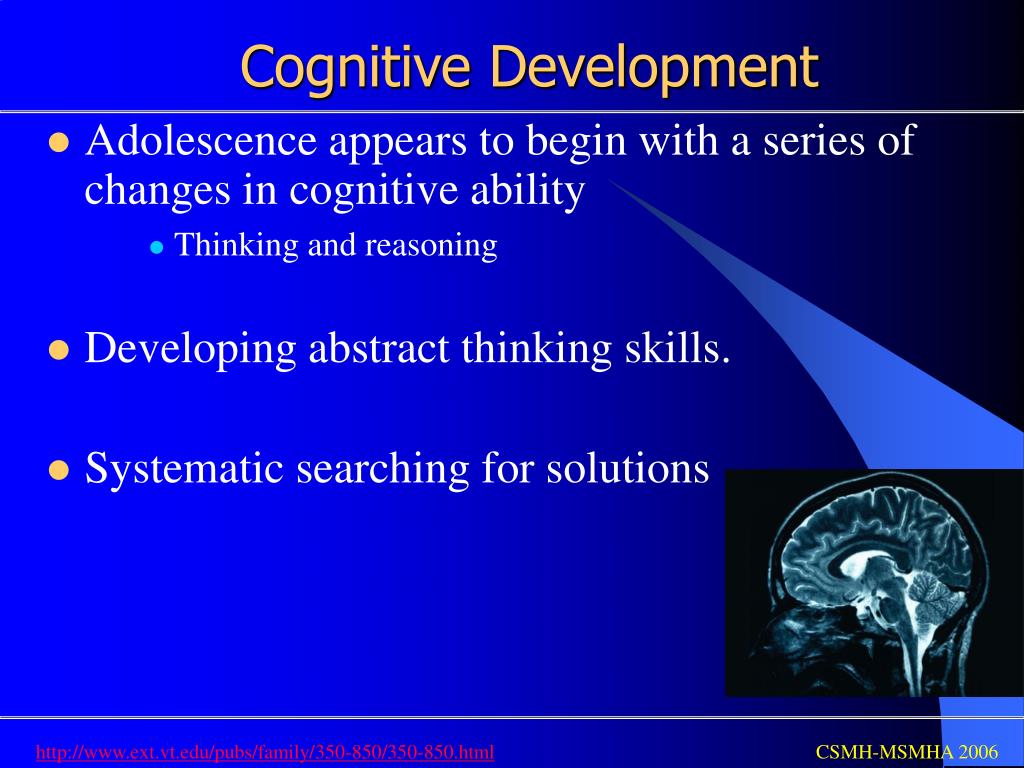 Cognitive Development

Adolescence appears to begin with a series of changes in cognitive ability

Thinking and reasoning

Developing abstract thinking skills.

Systematic searching for solutions

http://www.ext.vt.edu/pubs/family/350-850/350-850.html

CSMH-MSMHA 2006